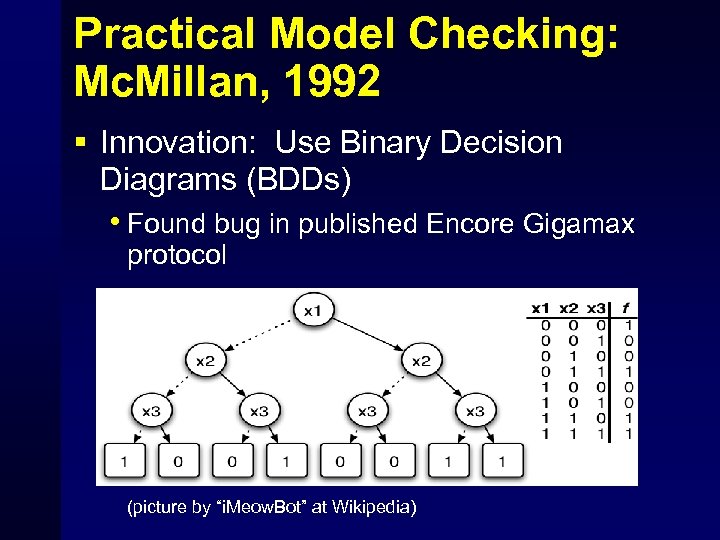 Practical Model Checking: McMillan, 1992

▪ Innovation: Use Binary Decision Diagrams (BDDs)

• Found bug in published Encore Gigamax protocol

x1

x2 x2

x3 x3 x3 x3

1 0 0 1 0 0 1 1

| x1 | x2 | x3 | f |
|---|---|---|---|
| 0 | 0 | 0 | 1 |
| 0 | 0 | 1 | 0 |
| 0 | 1 | 0 | 0 |
| 0 | 1 | 1 | 1 |
| 1 | 0 | 0 | 0 |
| 1 | 0 | 1 | 0 |
| 1 | 1 | 0 | 1 |
| 1 | 1 | 1 | 1 |

(picture by “iMeowBot” at Wikipedia)